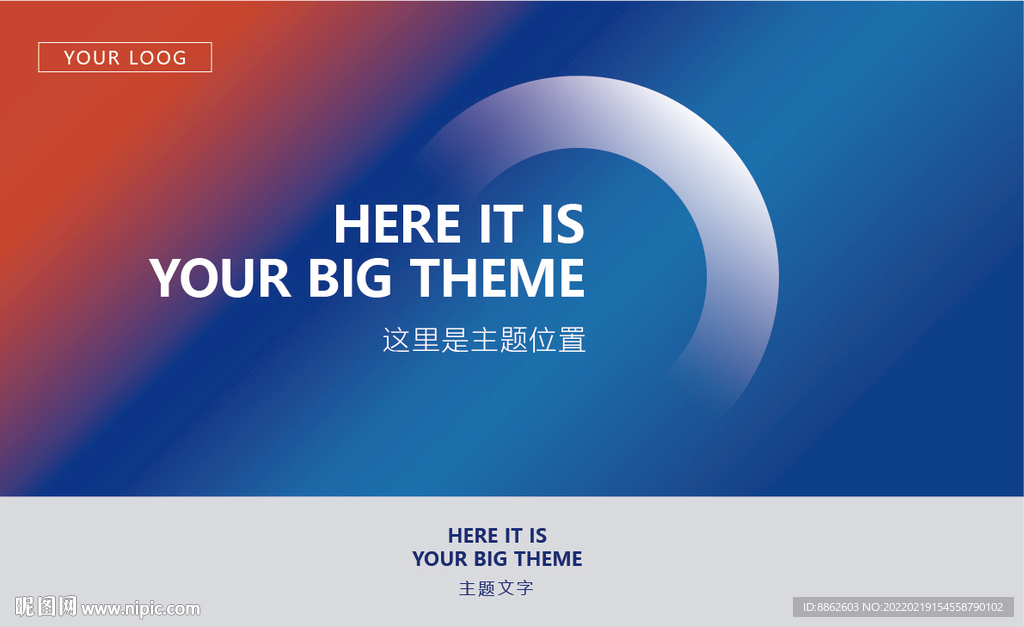 YOUR LOOG

HERE IT IS
YOUR BIG THEME

这里是主题位置

HERE IT IS
YOUR BIG THEME
主题文字

昵图网 www.nipic.com

ID:8862603 NO:20220219154558790102